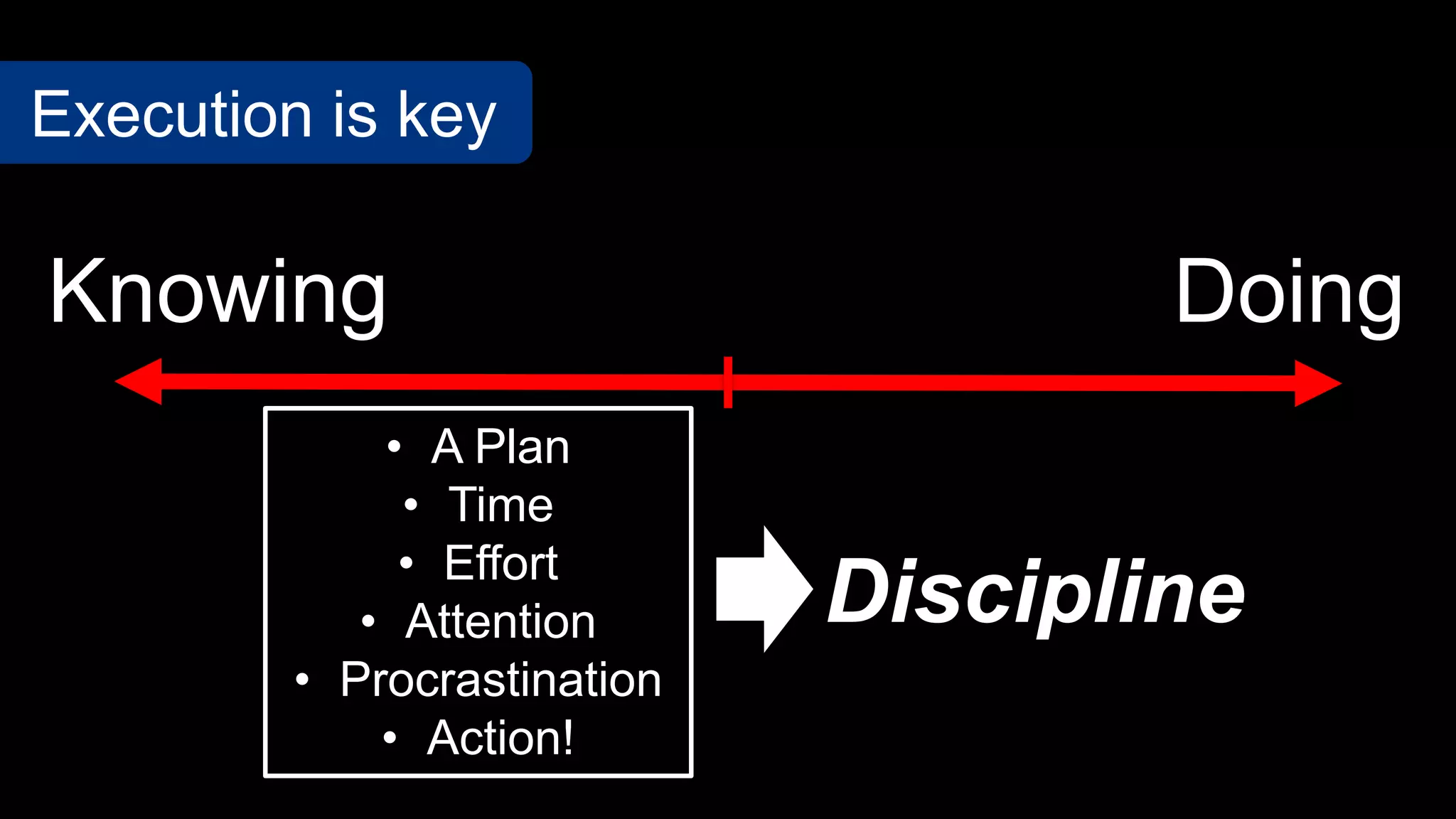 Execution is key

Knowing

Doing

• A Plan
• Time
• Effort
• Attention
• Procrastination
• Action!

Discipline